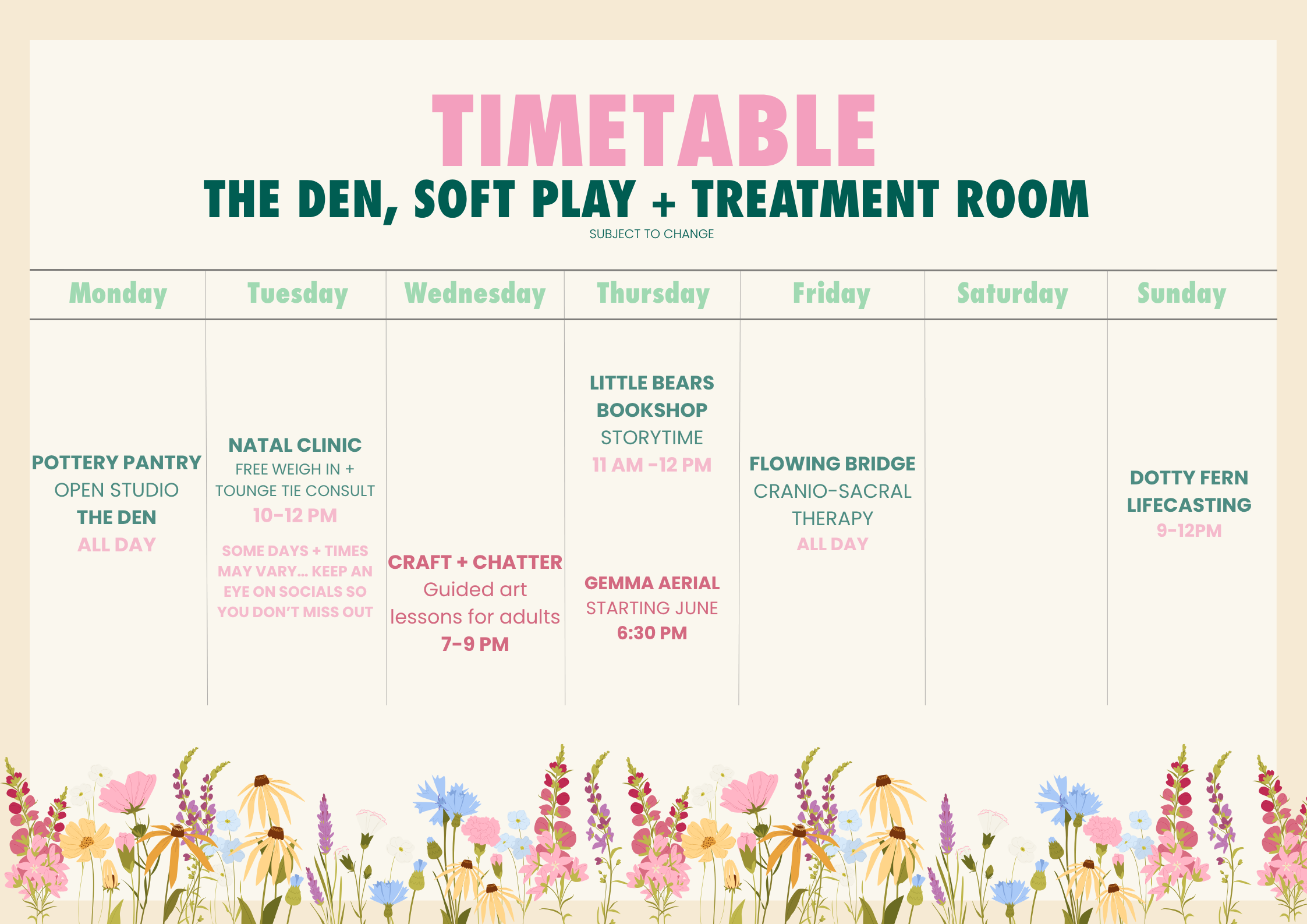 TIMETABLE

THE DEN, SOFT PLAY + TREATMENT ROOM

SUBJECT TO CHANGE

| Monday | Tuesday | Wednesday | Thursday | Friday | Saturday | Sunday |
|---|---|---|---|---|---|---|
| POTTERY PANTRY OPEN STUDIO THE DEN ALL DAY | NATAL CLINIC FREE WEIGH IN + TOUNGE TIE CONSULT 10-12 PM SOME DAYS + TIMES MAY VARY... KEEP AN EYE ON SOCIALS SO YOU DON'T MISS OUT | CRAFT + CHATTER Guided art lessons for adults 7-9 PM | LITTLE BEARS BOOKSHOP STORYTIME 11 AM -12 PM GEMMA AERIAL STARTING JUNE 6:30 PM | FLOWING BRIDGE CRANIO-SACRAL THERAPY ALL DAY | | DOTTY FERN LIFECASTING 9-12PM |